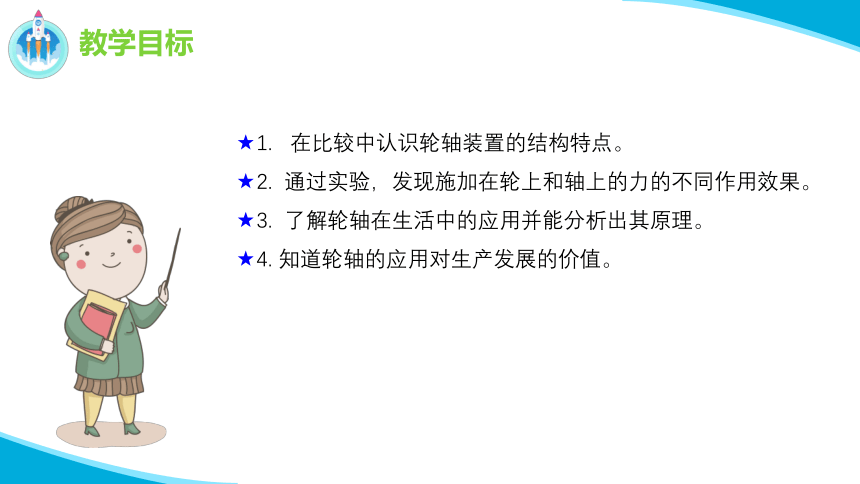 教学目标

★1. 在比较中认识轮轴装置的结构特点。

★2. 通过实验，发现施加在轮上和轴上的力的不同作用效果。

★3. 了解轮轴在生活中的应用并能分析出其原理。

★4. 知道轮轴的应用对生产发展的价值。